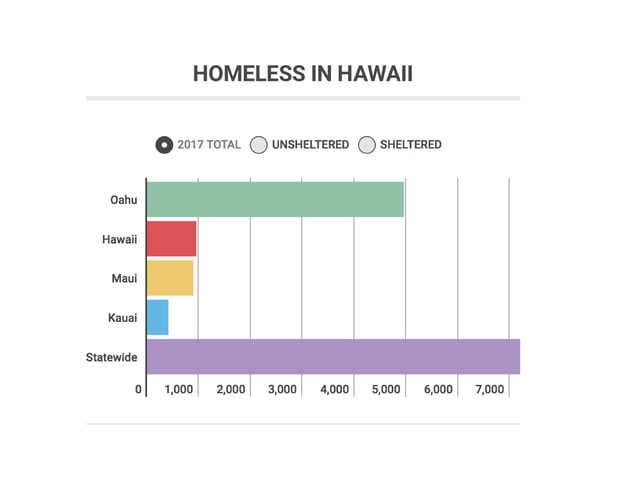 HOMELESS IN HAWAII

2017 TOTAL
UNSHELTERED
SHELTERED

Oahu
Hawaii
Maui
Kauai
Statewide

0
1,000
2,000
3,000
4,000
5,000
6,000
7,000